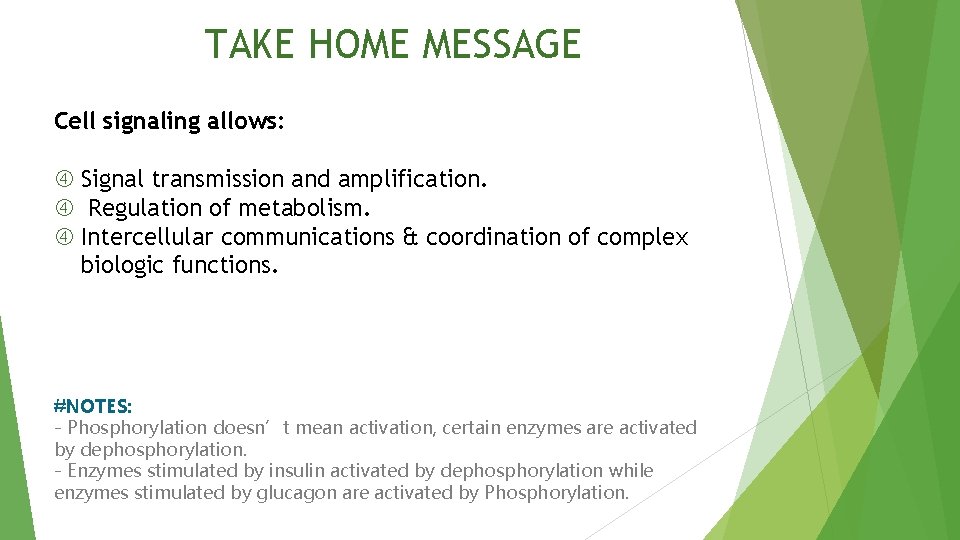 TAKE HOME MESSAGE

Cell signaling allows:

④ Signal transmission and amplification.
④ Regulation of metabolism.
④ Intercellular communications & coordination of complex biologic functions.

#NOTES:
- Phosphorylation doesn’t mean activation, certain enzymes are activated by dephosphorylation.
- Enzymes stimulated by insulin activated by dephosphorylation while enzymes stimulated by glucagon are activated by Phosphorylation.